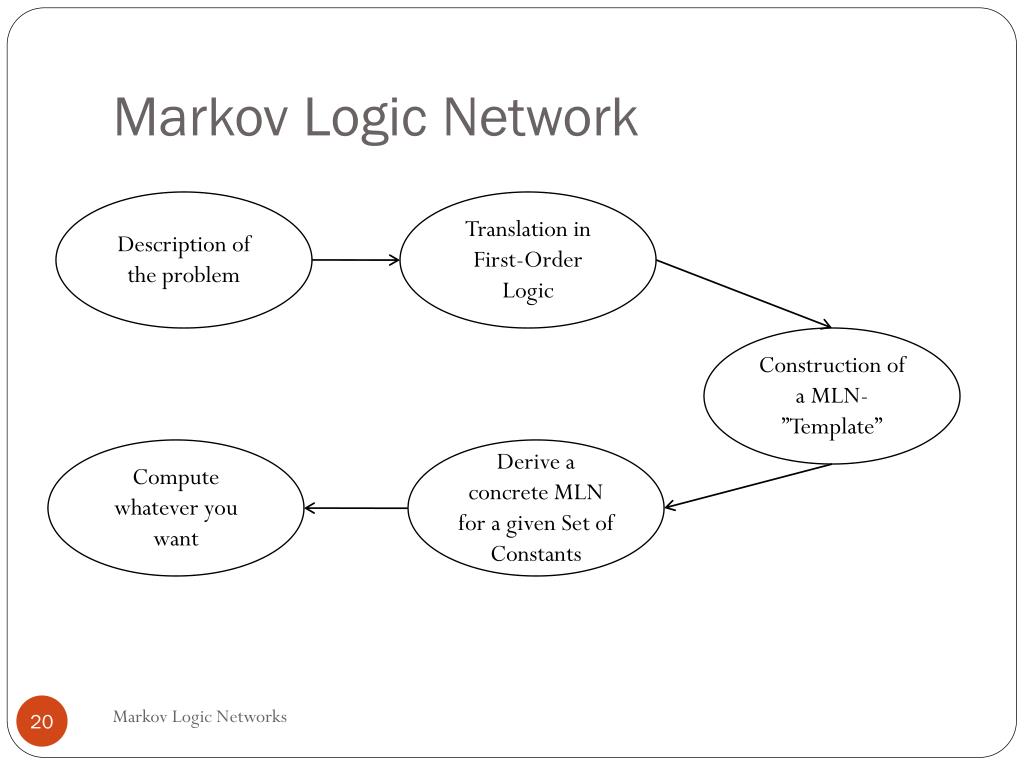 Markov Logic Network

Description of the problem

Translation in First-Order Logic

Construction of a MLN-”Template”

Derive a concrete MLN for a given Set of Constants

Compute whatever you want

20

Markov Logic Networks